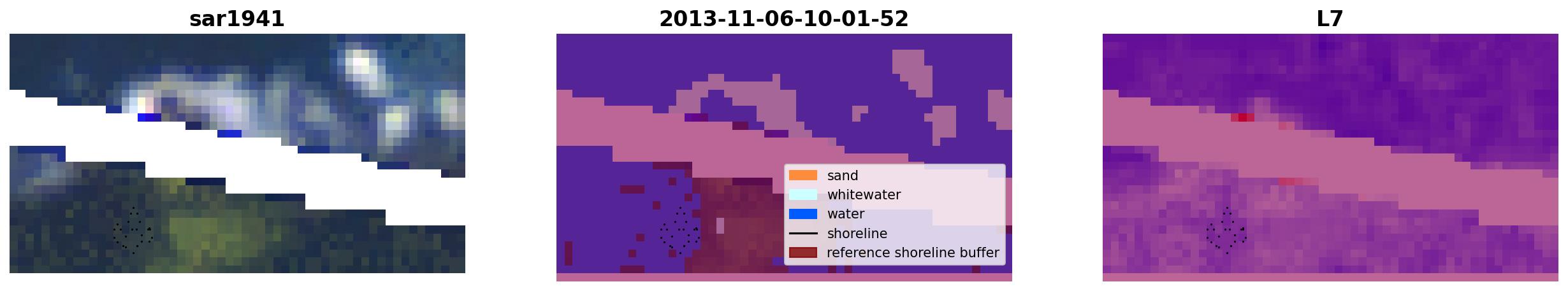 sar1941

2013-11-06-10-01-52

sand
whitewater
water
shoreline
reference shoreline buffer

L7